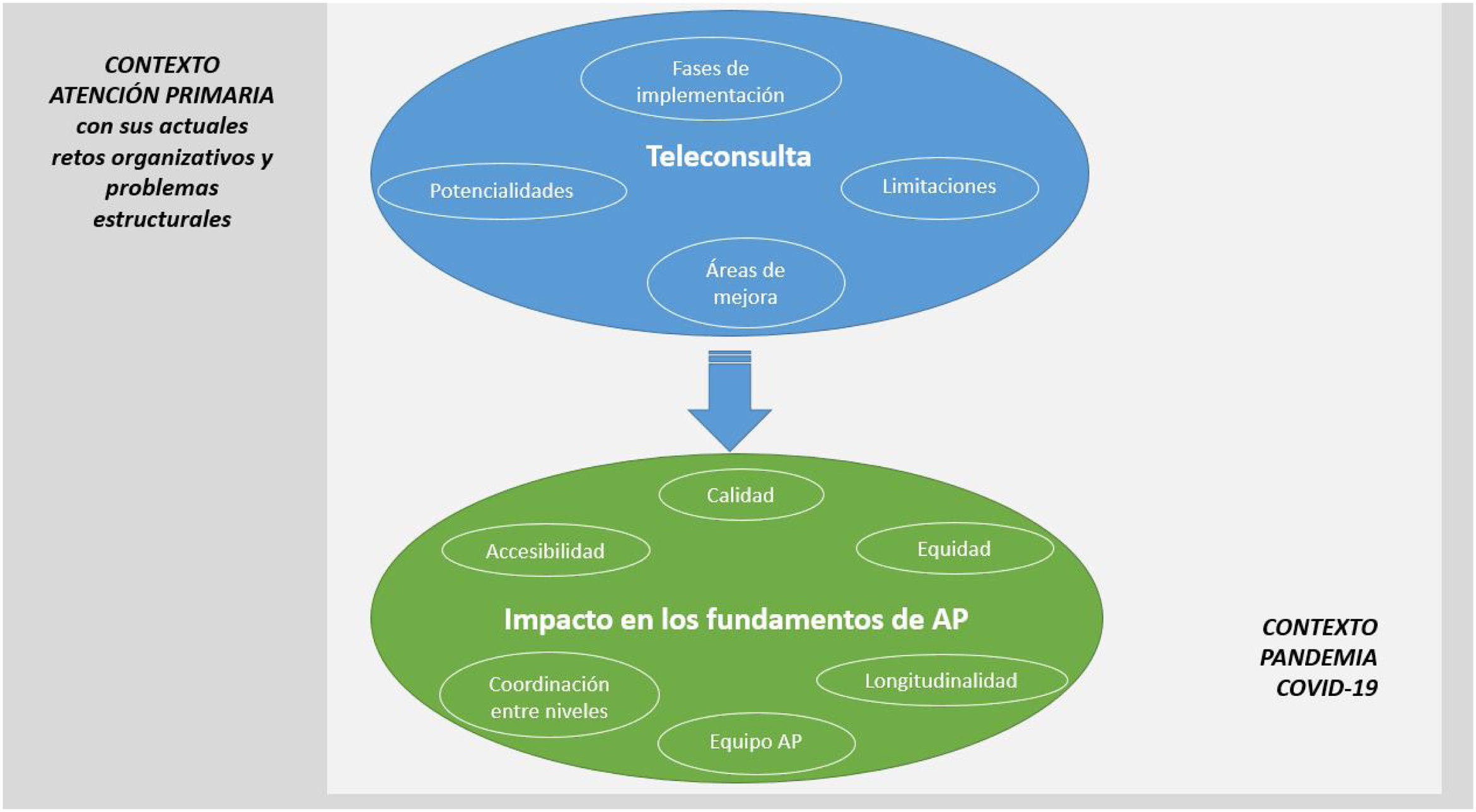 CONTEXTO ATENCIÓN PRIMARIA con sus actuales retos organizativos y problemas estructurales

Fases de implementación

Teleconsulta

Potencialidades

Limitaciones

Áreas de mejora

Calidad

Accesibilidad

Equidad

Impacto en los fundamentos de AP

Coordinación entre niveles

Longitudinalidad

Equipo AP

CONTEXTO PANDEMIA COVID-19